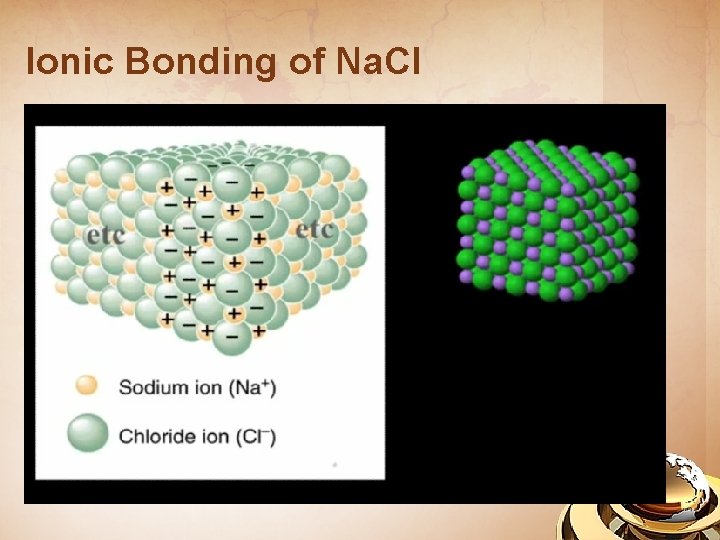 Ionic Bonding of NaCl

etc

etc

Sodium ion ($Na^+$)

Chloride ion ($Cl^-$)